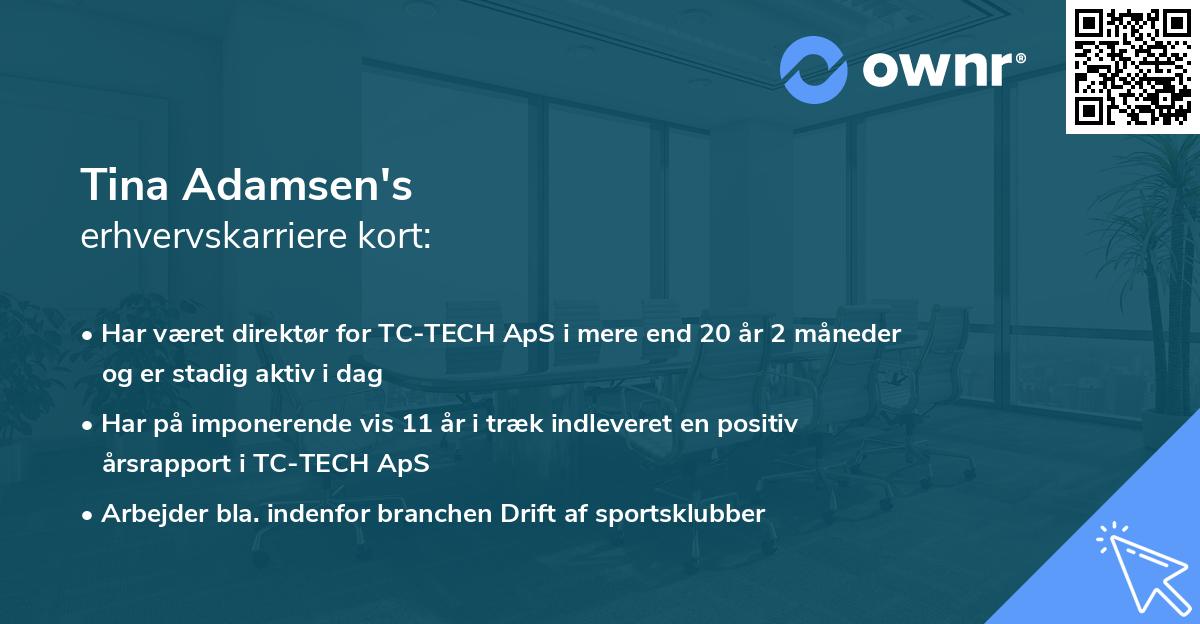 ownr®

Tina Adamsen's
erhvervskarriere kort:

• Har været direktør for TC-TECH ApS i mere end 20 år 2 måneder og er stadig aktiv i dag

• Har på imponerende vis 11 år i træk indleveret en positiv årsrapport i TC-TECH ApS

• Arbejder bla. indenfor branchen Drift af sportsklubber